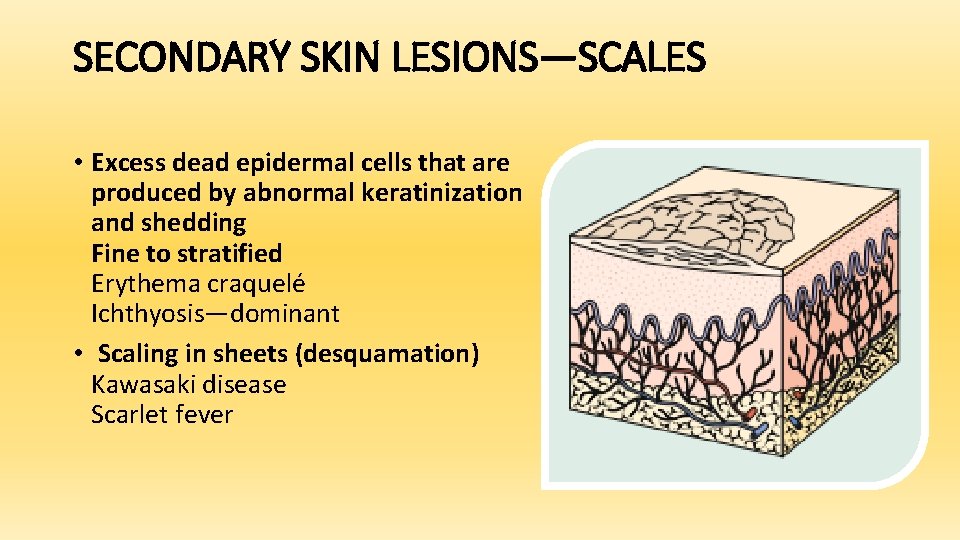 SECONDARY SKIN LESIONS—SCALES

• Excess dead epidermal cells that are produced by abnormal keratinization and shedding
Fine to stratified
Erythema craquelé
Ichthyosis—dominant

• Scaling in sheets (desquamation)
Kawasaki disease
Scarlet fever